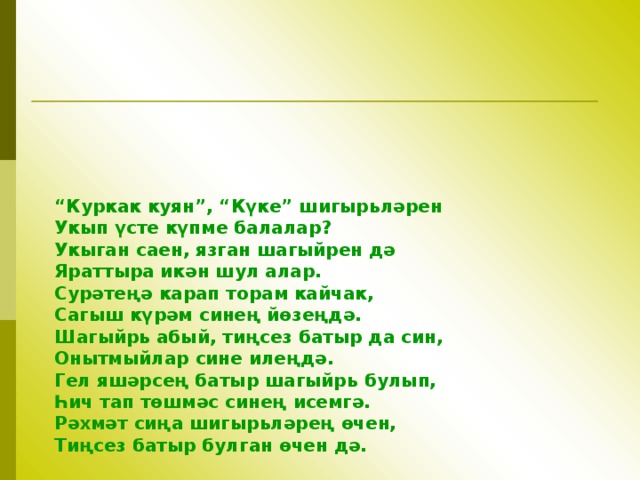 “Куркак куян”, “Күке” шигырьләрен
Укып үсте күпме балалар?
Укыган саен, язган шагыйрен дә
Яраттыра икән шул алар.
Сурәтеңә карап торам кайчак,
Сагыш күрәм синең йөзеңдә.
Шагыйрь абый, тиңсез батыр да син,
Онытмыйлар сине илеңдә.
Гел яшәрсең батыр шагыйрь булып,
Һич тап төшмәс синең исемгә.
Рәхмәт сиңа шигырьләрең өчен,
Тиңсез батыр булган өчен дә.